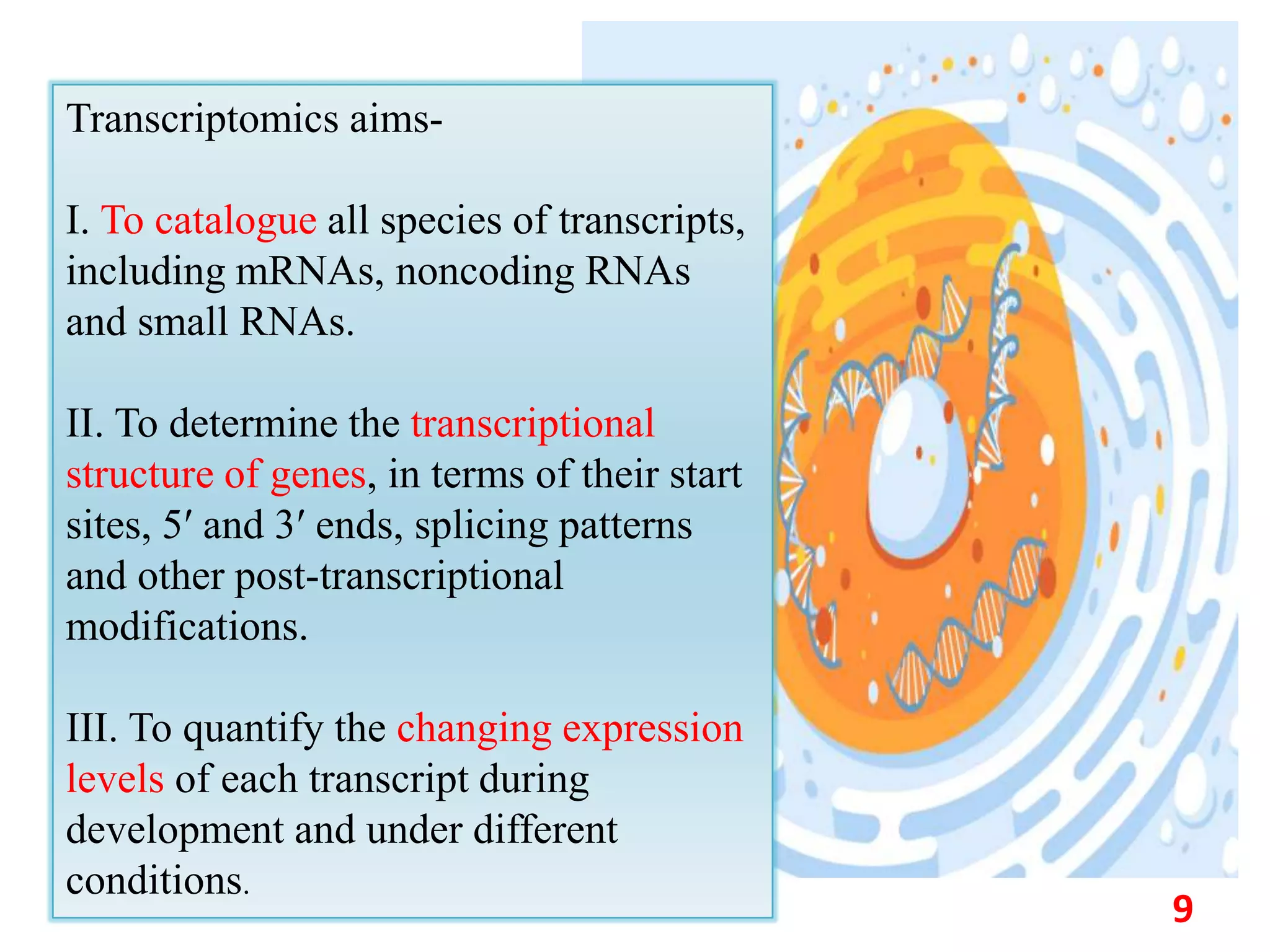 Transcriptomics aims-

I. To catalogue all species of transcripts, including mRNAs, noncoding RNAs and small RNAs.

II. To determine the transcriptional structure of genes, in terms of their start sites, 5′ and 3′ ends, splicing patterns and other post-transcriptional modifications.

III. To quantify the changing expression levels of each transcript during development and under different conditions.

9